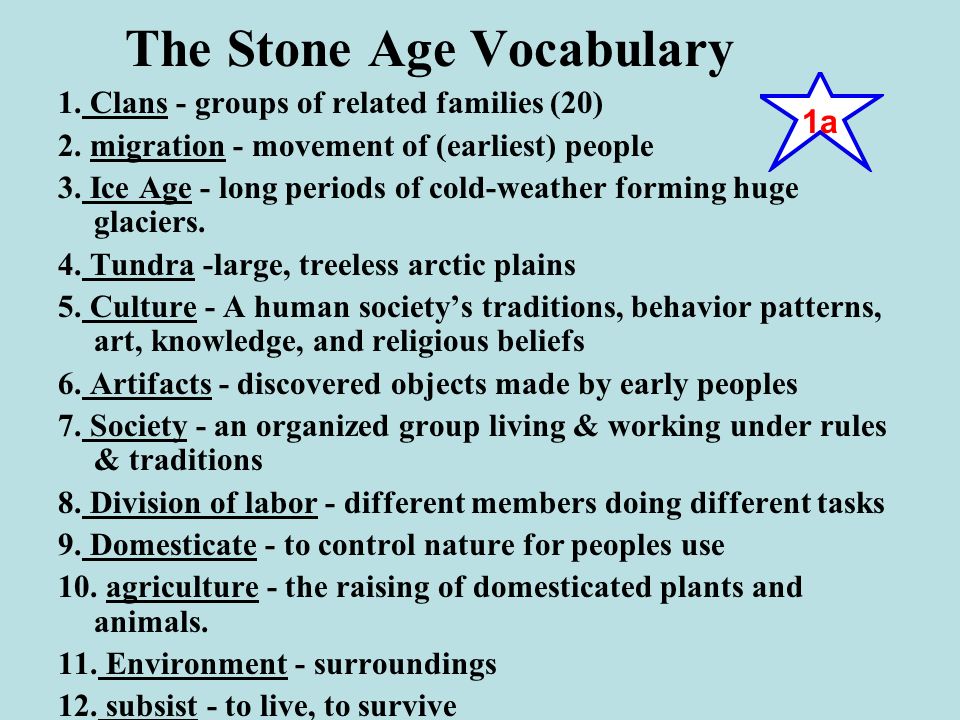 The Stone Age Vocabulary

1a

1. Clans - groups of related families (20)

2. migration - movement of (earliest) people

3. Ice Age - long periods of cold-weather forming huge glaciers.

4. Tundra -large, treeless arctic plains

5. Culture - A human society's traditions, behavior patterns, art, knowledge, and religious beliefs

6. Artifacts - discovered objects made by early peoples

7. Society - an organized group living & working under rules & traditions

8. Division of labor - different members doing different tasks

9. Domesticate - to control nature for peoples use

10. agriculture - the raising of domesticated plants and animals.

11. Environment - surroundings

12. subsist - to live, to survive